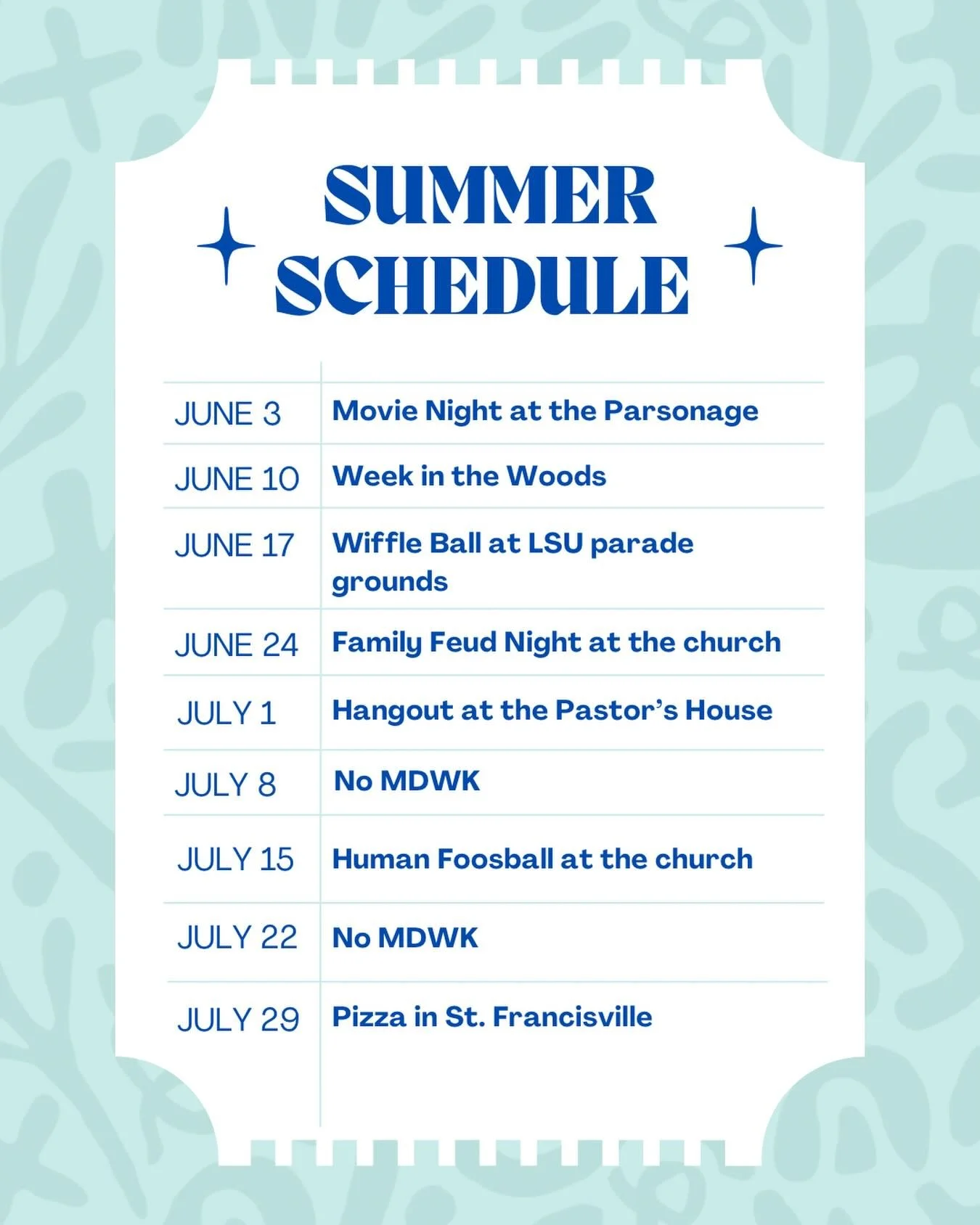 SUMMER SCHEDULE

| | |
|---|---|
| JUNE 3 | Movie Night at the Parsonage |
| JUNE 10 | Week in the Woods |
| JUNE 17 | Wiffle Ball at LSU parade grounds |
| JUNE 24 | Family Feud Night at the church |
| JULY 1 | Hangout at the Pastor's House |
| JULY 8 | No MDWK |
| JULY 15 | Human Foosball at the church |
| JULY 22 | No MDWK |
| JULY 29 | Pizza in St. Francisville |